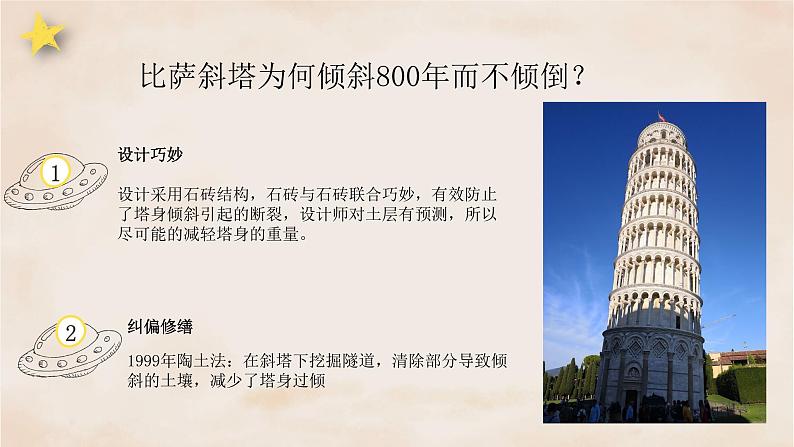 比萨斜塔为何倾斜800年而不倾倒？

1

设计巧妙

设计采用石砖结构，石砖与石砖联合巧妙，有效防止了塔身倾斜引起的断裂，设计师对土层有预测，所以尽可能的减轻塔身的重量。

2

纠偏修缮

1999年陶土法：在斜塔下挖掘隧道，清除部分导致倾斜的土壤，减少了塔身过倾